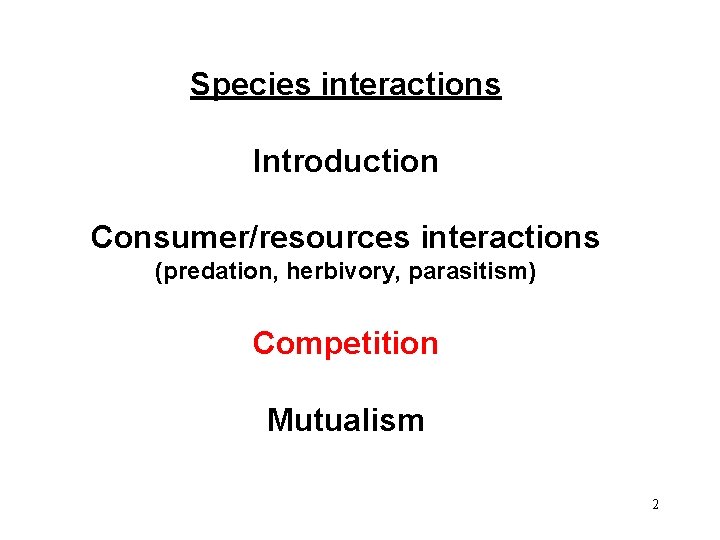 Species interactions

Introduction

Consumer/resources interactions
(predation, herbivory, parasitism)

Competition

Mutualism

2